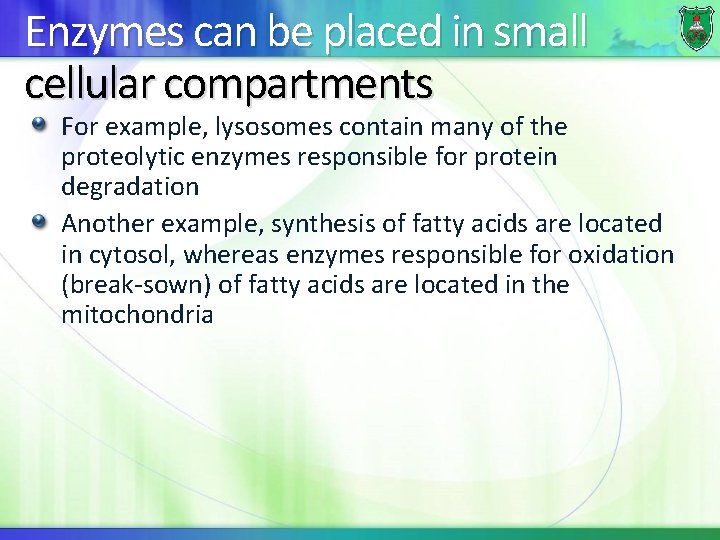 Enzymes can be placed in small cellular compartments

For example, lysosomes contain many of the proteolytic enzymes responsible for protein degradation

Another example, synthesis of fatty acids are located in cytosol, whereas enzymes responsible for oxidation (break-sown) of fatty acids are located in the mitochondria